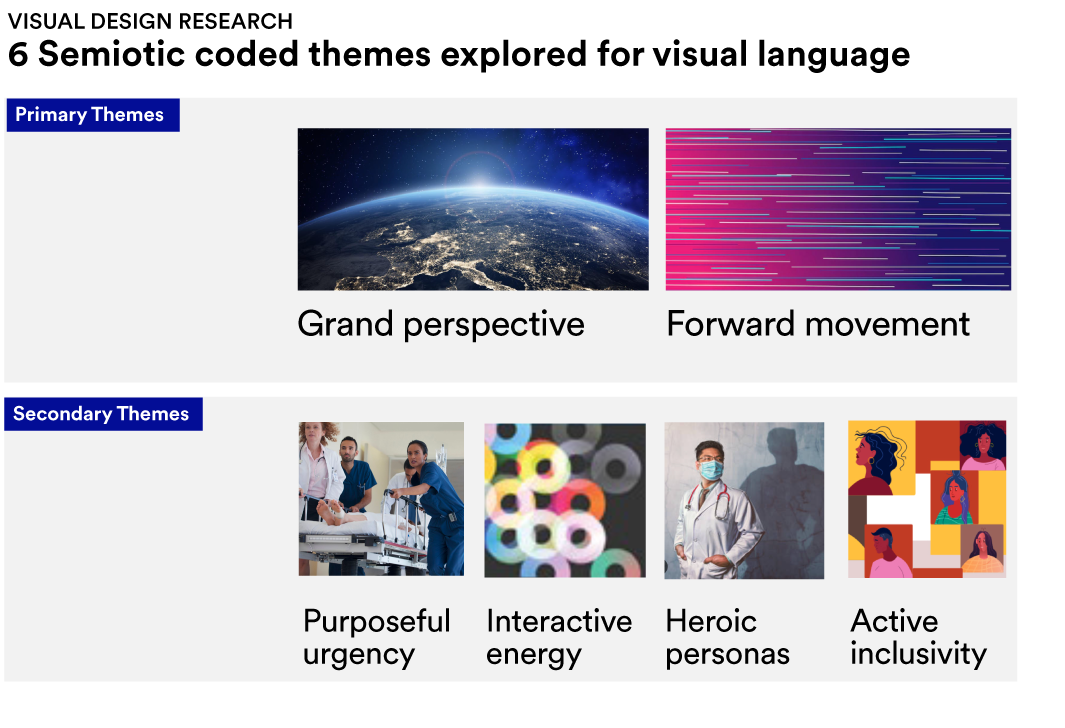 VISUAL DESIGN RESEARCH
6 Semiotic coded themes explored for visual language

Primary Themes

Grand perspective

Forward movement

Secondary Themes

Purposeful urgency

Interactive energy

Heroic personas

Active inclusivity